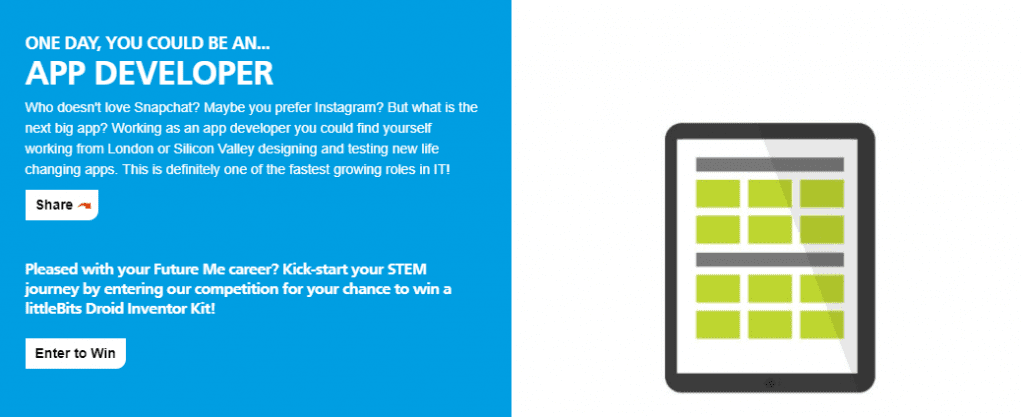 ONE DAY, YOU COULD BE AN...
APP DEVELOPER

Who doesn't love Snapchat? Maybe you prefer Instagram? But what is the next big app? Working as an app developer you could find yourself working from London or Silicon Valley designing and testing new life changing apps. This is definitely one of the fastest growing roles in IT!

Share

Pleased with your Future Me career? Kick-start your STEM journey by entering our competition for your chance to win a littleBits Droid Inventor Kit!

Enter to Win